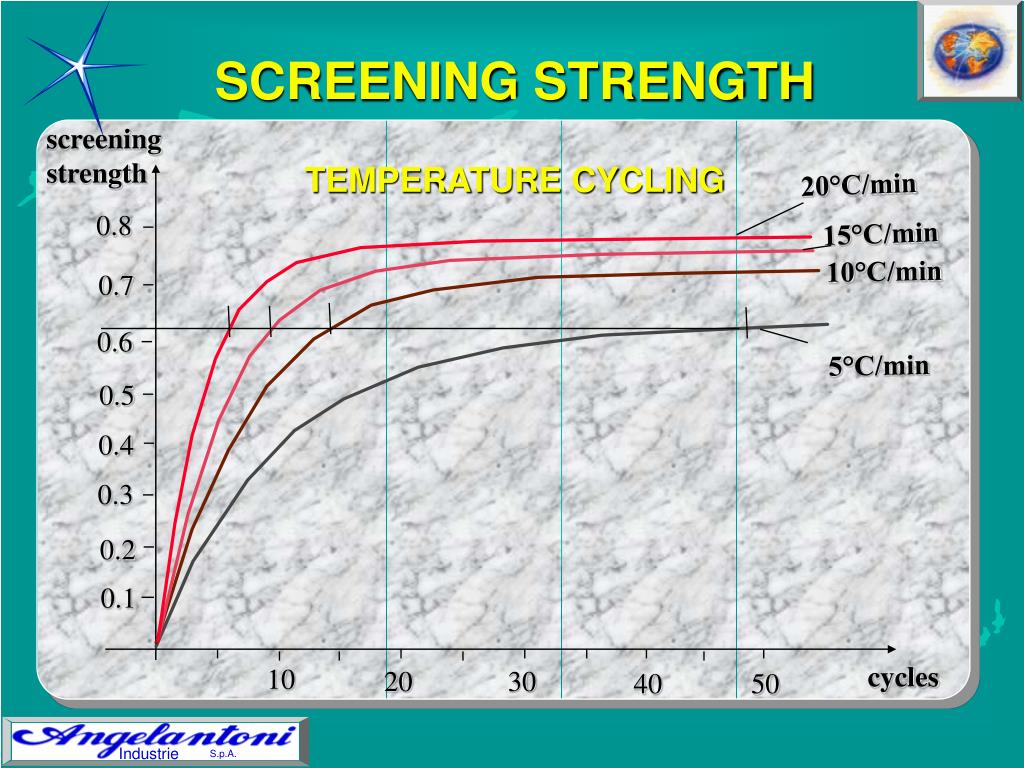 SCREENING STRENGTH

screening strength

TEMPERATURE CYCLING

20°C/min

15°C/min

10°C/min

5°C/min

0.8
0.7
0.6
0.5
0.4
0.3
0.2
0.1

10
20
30
40
50

cycles

Angelantoni Industrie S.p.A.